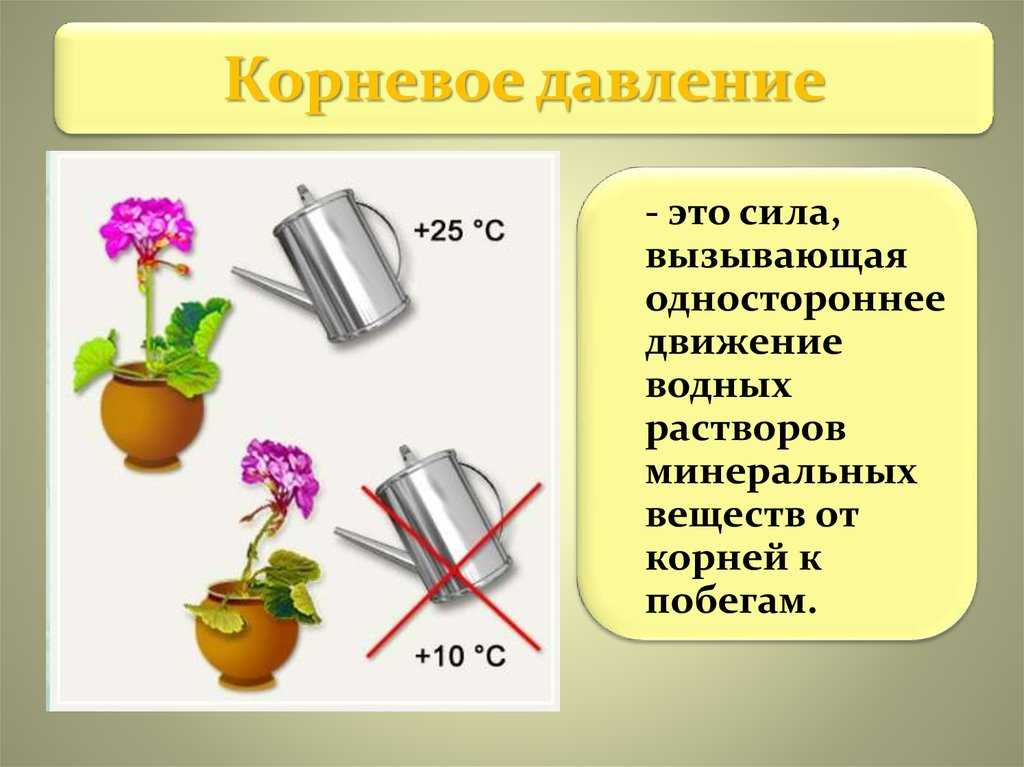 Корневое давление

+25 °C

+10 °C

- это сила, вызывающая одностороннее движение водных растворов минеральных веществ от корней к побегам.